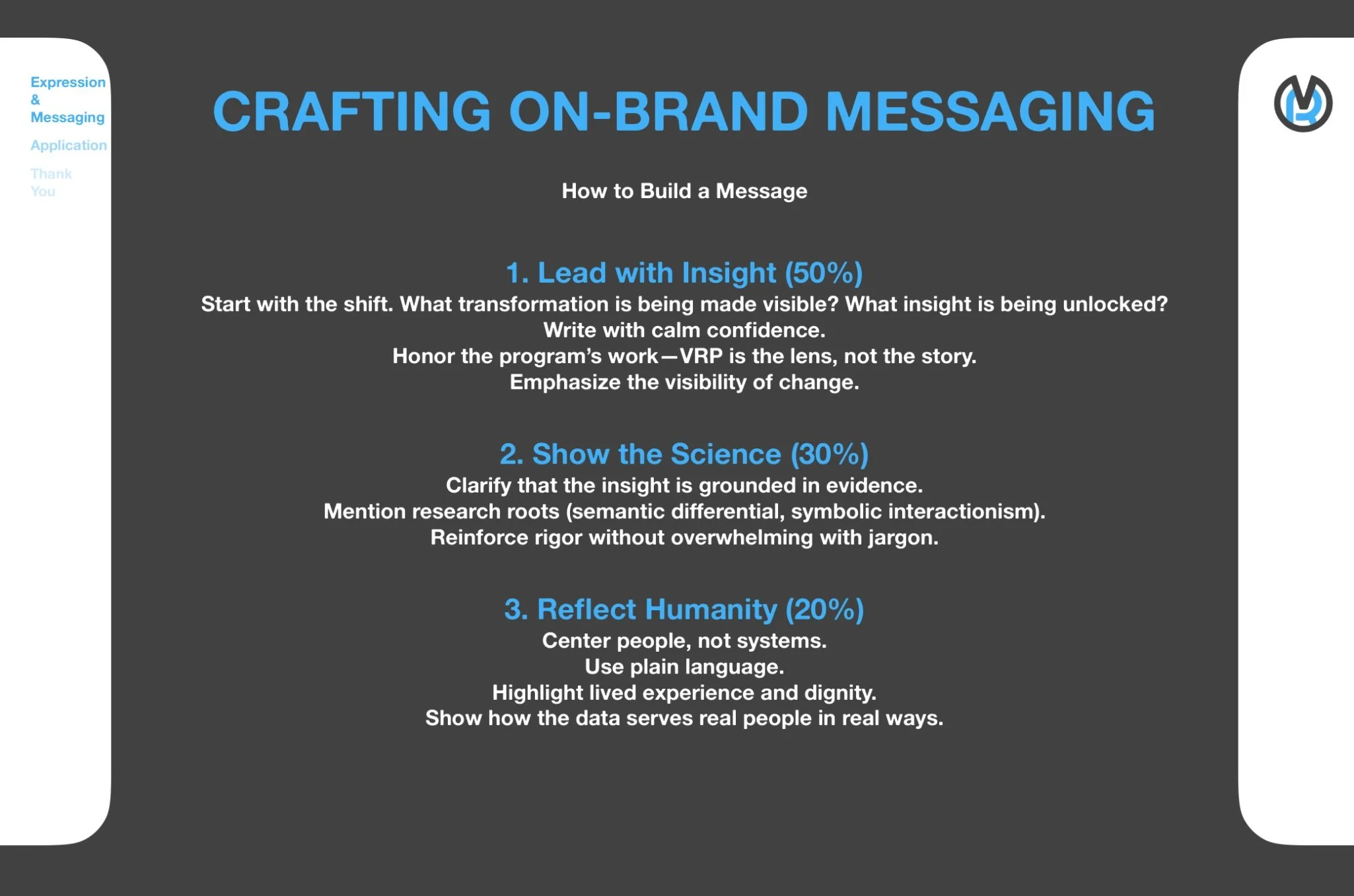 Expression & Messaging

Application

Thank You

CRAFTING ON-BRAND MESSAGING

How to Build a Message

1. Lead with Insight (50%)

Start with the shift. What transformation is being made visible? What insight is being unlocked?
Write with calm confidence.
Honor the program's work—VRP is the lens, not the story.
Emphasize the visibility of change.

2. Show the Science (30%)

Clarify that the insight is grounded in evidence.
Mention research roots (semantic differential, symbolic interactionism).
Reinforce rigor without overwhelming with jargon.

3. Reflect Humanity (20%)

Center people, not systems.
Use plain language.
Highlight lived experience and dignity.
Show how the data serves real people in real ways.